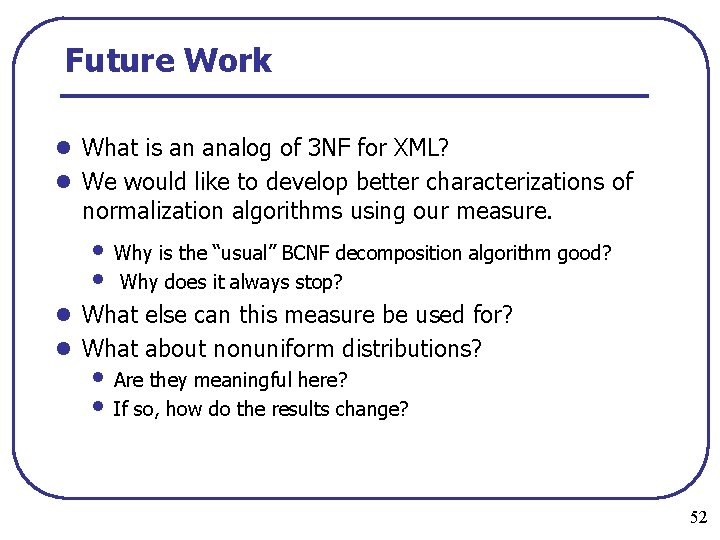 Future Work

- What is an analog of 3NF for XML?
- We would like to develop better characterizations of normalization algorithms using our measure.
  - Why is the “usual” BCNF decomposition algorithm good?
  - Why does it always stop?
- What else can this measure be used for?
- What about nonuniform distributions?
  - Are they meaningful here?
  - If so, how do the results change?

52